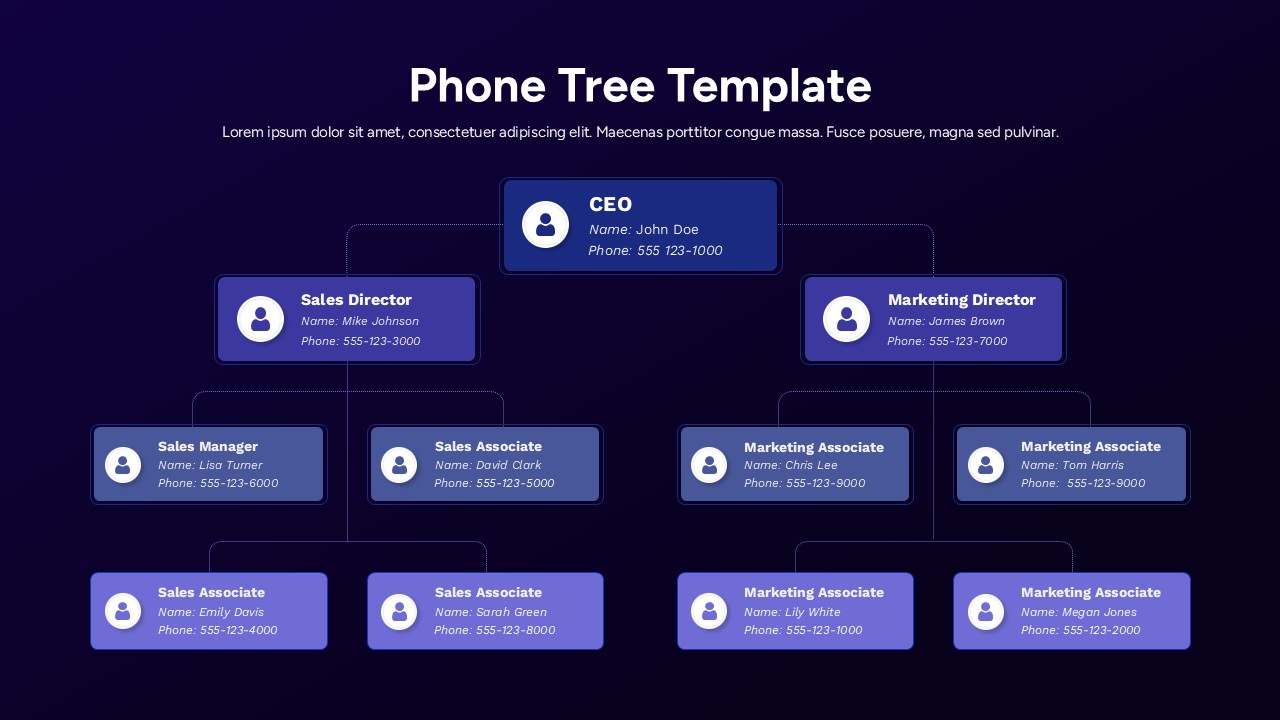 Phone Tree Template

Lorem ipsum dolor sit amet, consectetuer adipiscing elit. Maecenas porttitor congue massa. Fusce posuere, magna sed pulvinar.

CEO
Name: John Doe
Phone: 555 123-1000

Sales Director
Name: Mike Johnson
Phone: 555-123-3000

Marketing Director
Name: James Brown
Phone: 555-123-7000

Sales Manager
Name: Lisa Turner
Phone: 555-123-6000

Sales Associate
Name: David Clark
Phone: 555-123-5000

Marketing Associate
Name: Chris Lee
Phone: 555-123-9000

Marketing Associate
Name: Tom Harris
Phone: 555-123-9000

Sales Associate
Name: Emily Davis
Phone: 555-123-4000

Sales Associate
Name: Sarah Green
Phone: 555-123-8000

Marketing Associate
Name: Lily White
Phone: 555-123-1000

Marketing Associate
Name: Megan Jones
Phone: 555-123-2000